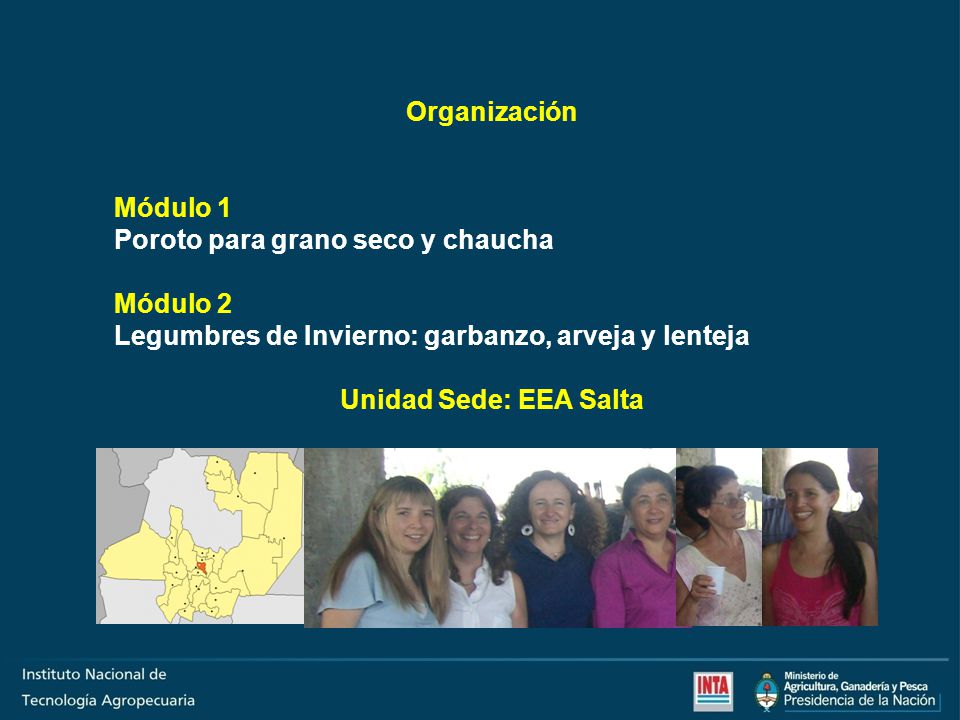 Organización

Módulo 1
Poroto para grano seco y chaucha

Módulo 2
Legumbres de Invierno: garbanzo, arveja y lenteja

Unidad Sede: EEA Salta

Instituto Nacional de
Tecnología Agropecuaria

INTA

Ministerio de
Agricultura, Ganadería y Pesca
Presidencia de la Nación